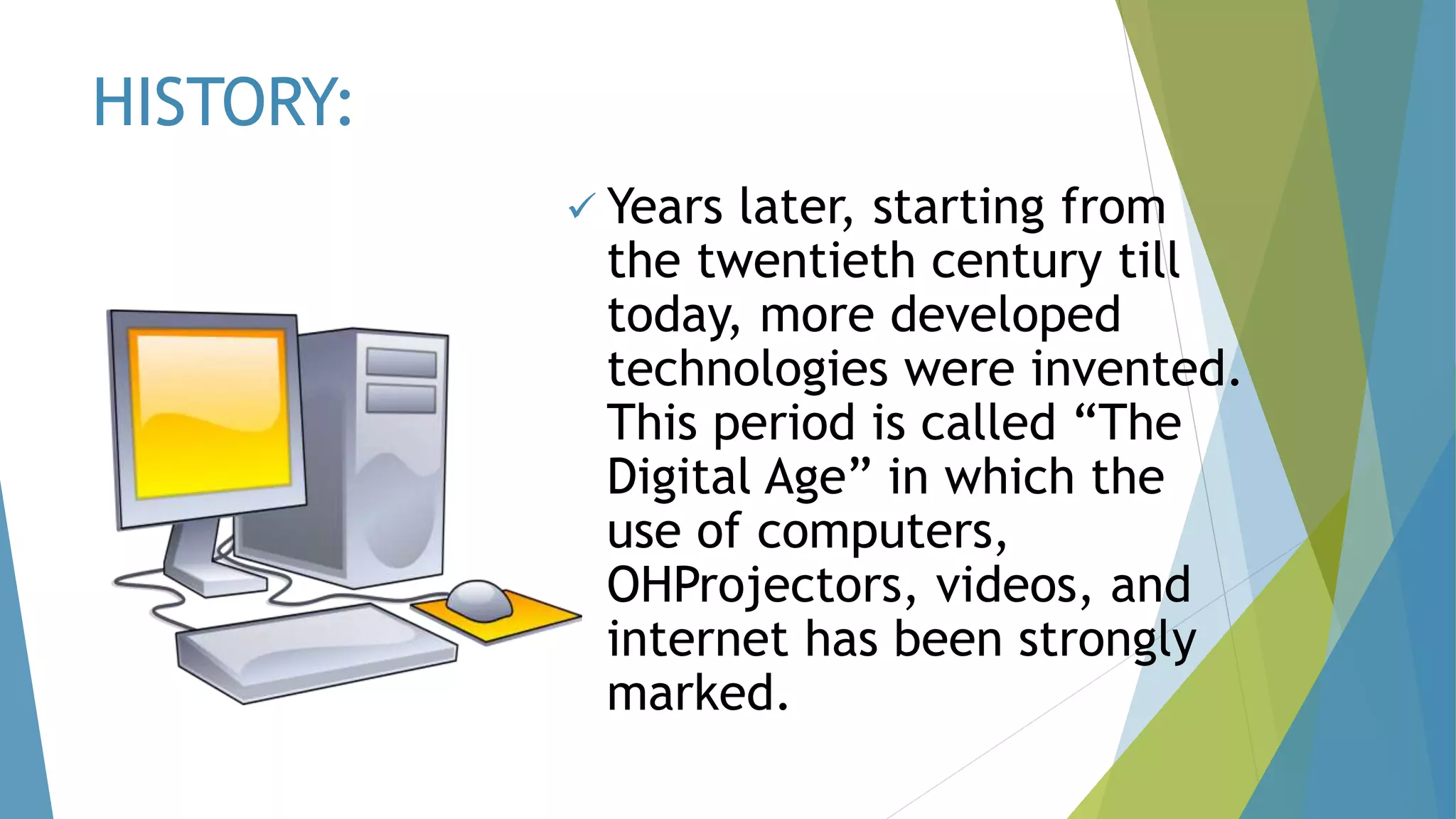 HISTORY:

✓ Years later, starting from the twentieth century till today, more developed technologies were invented. This period is called “The Digital Age” in which the use of computers, OHProjectors, videos, and internet has been strongly marked.